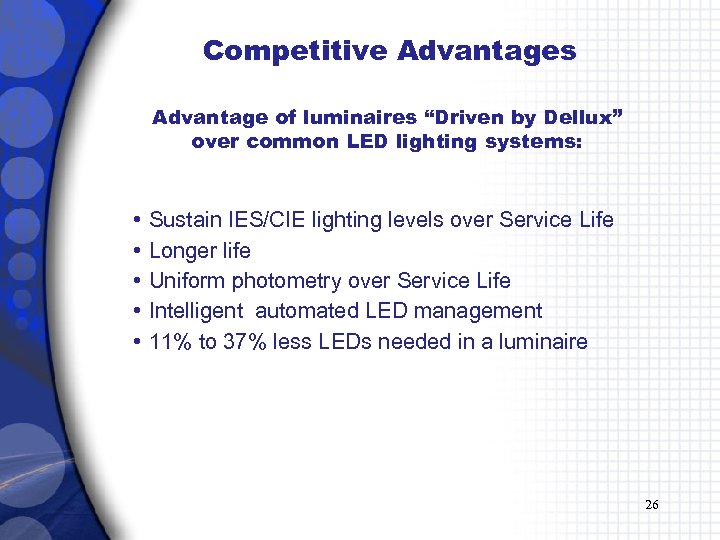 Competitive Advantages

Advantage of luminaires “Driven by Dellux” over common LED lighting systems:

• Sustain IES/CIE lighting levels over Service Life
• Longer life
• Uniform photometry over Service Life
• Intelligent automated LED management
• 11% to 37% less LEDs needed in a luminaire

26